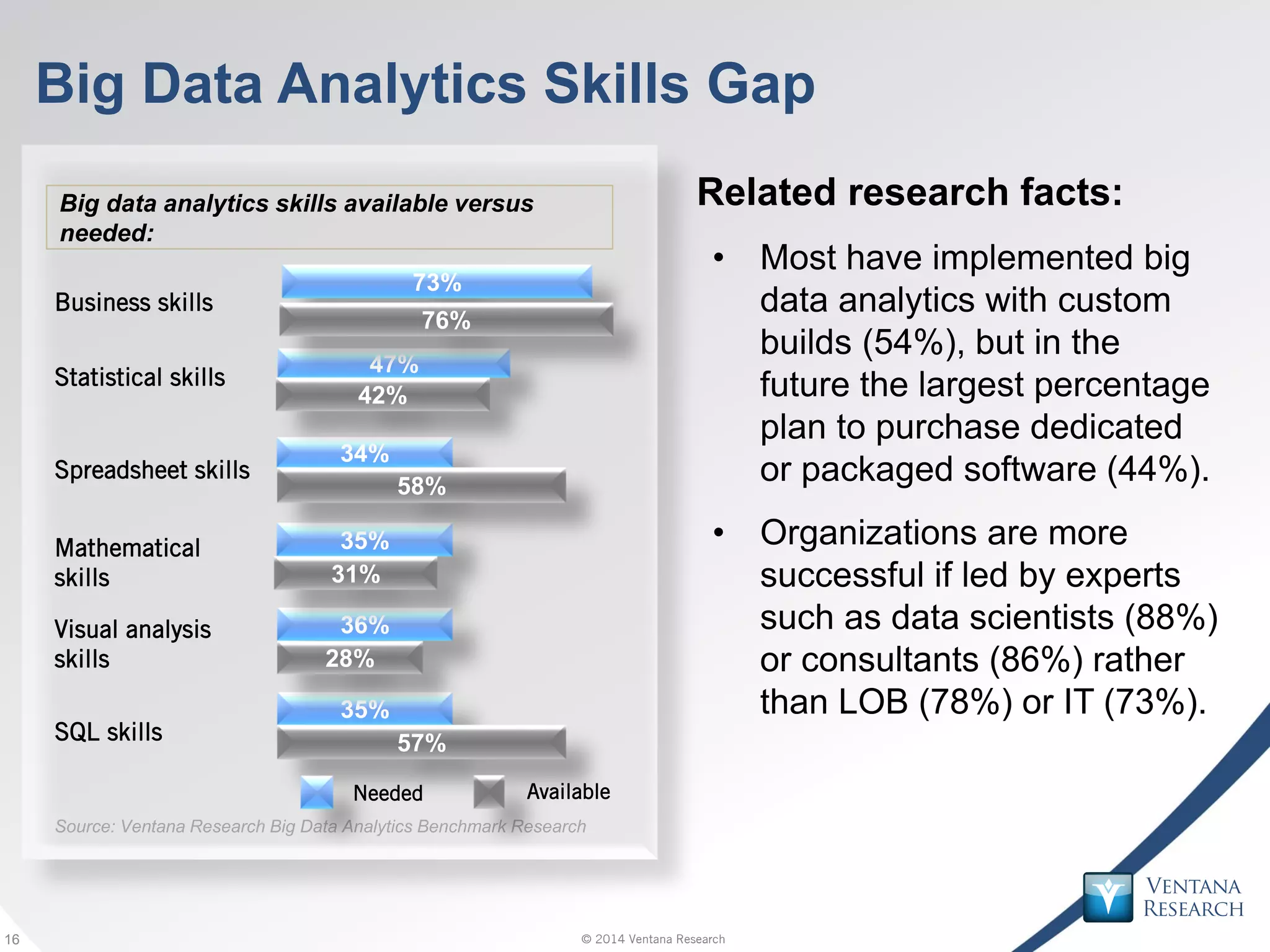 Big Data Analytics Skills Gap

Big data analytics skills available versus needed:

Business skills 73% 76%

Statistical skills 47% 42%

Spreadsheet skills 34% 58%

Mathematical skills 35% 31%

Visual analysis skills 36% 28%

SQL skills 35% 57%

Needed Available

Source: Ventana Research Big Data Analytics Benchmark Research

Related research facts:

• Most have implemented big data analytics with custom builds (54%), but in the future the largest percentage plan to purchase dedicated or packaged software (44%).

• Organizations are more successful if led by experts such as data scientists (88%) or consultants (86%) rather than LOB (78%) or IT (73%).

VENTANA RESEARCH

16

© 2014 Ventana Research